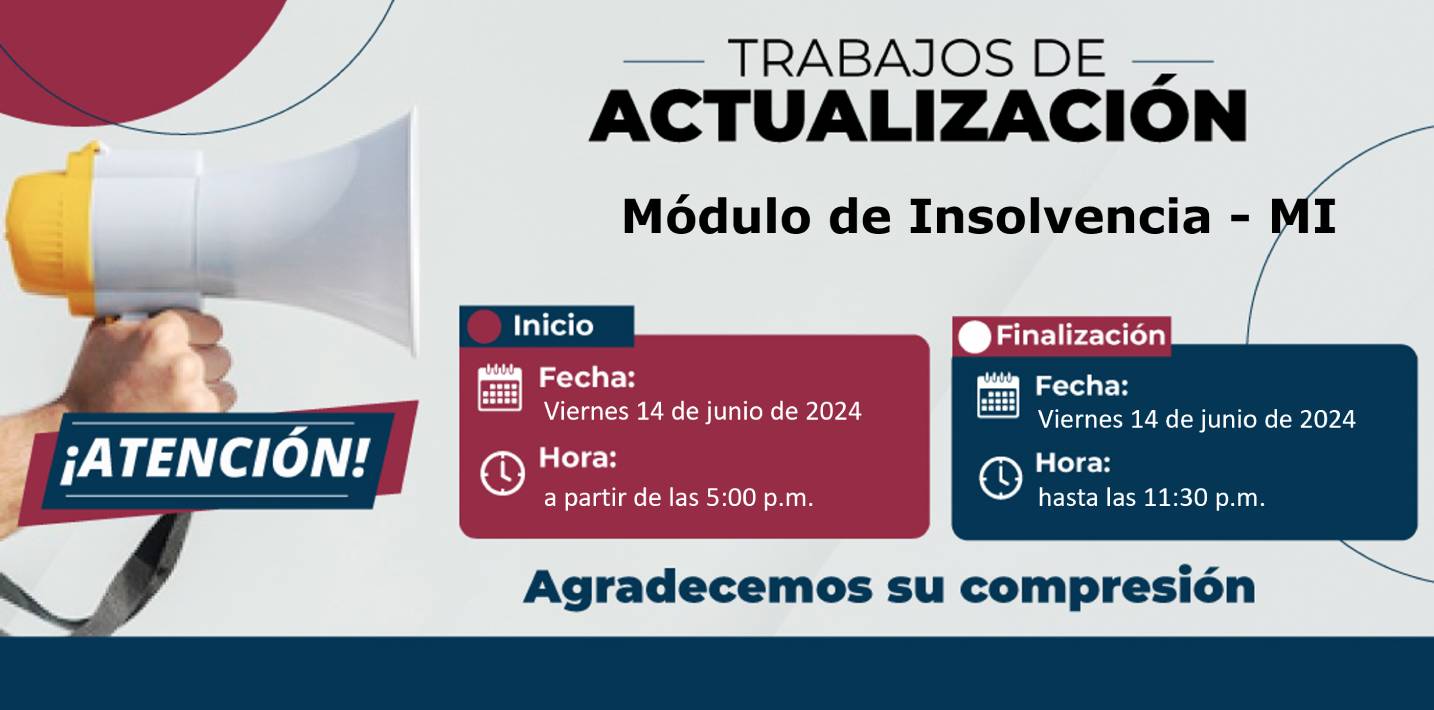 TRABAJOS DE
ACTUALIZACIÓN

Módulo de Insolvencia - MI

¡ATENCIÓN!

Inicio
Fecha:
Viernes 14 de junio de 2024
Hora:
a partir de las 5:00 p.m.

Finalización
Fecha:
Viernes 14 de junio de 2024
Hora:
hasta las 11:30 p.m.

Agradecemos su compresión